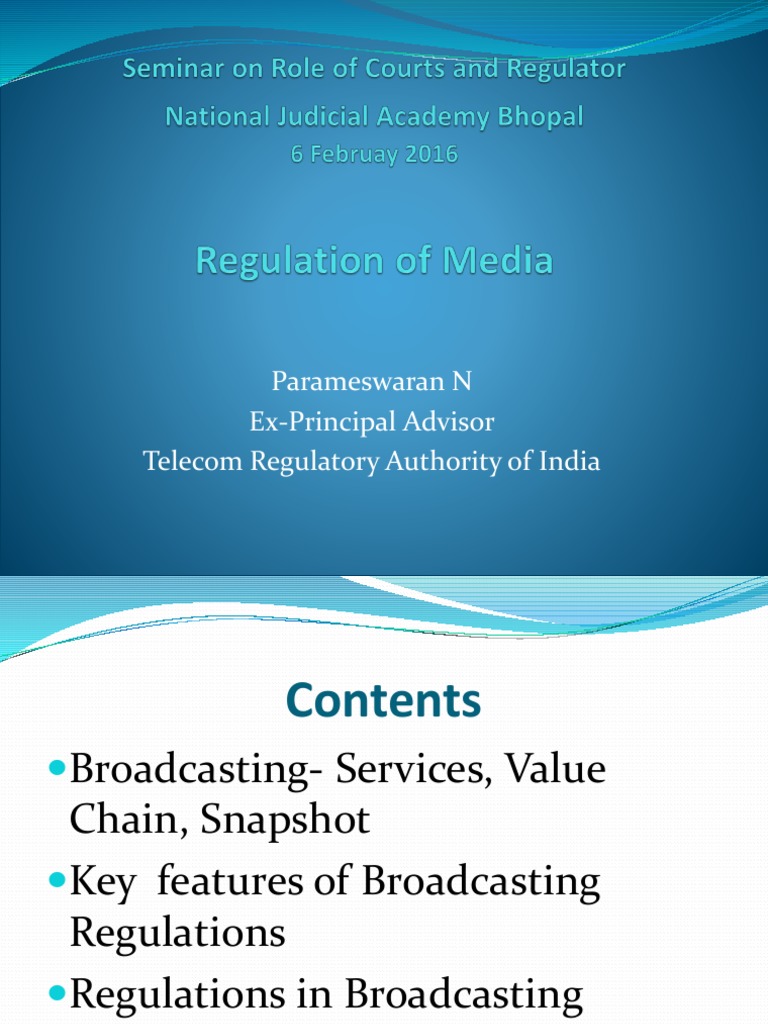 Seminar on Role of Courts and Regulator
National Judicial Academy Bhopal
6 Februay 2016

Regulation of Media

Parameswaran N
Ex-Principal Advisor
Telecom Regulatory Authority of India

Contents

Broadcasting- Services, Value Chain, Snapshot

Key features of Broadcasting Regulations

Regulations in Broadcasting